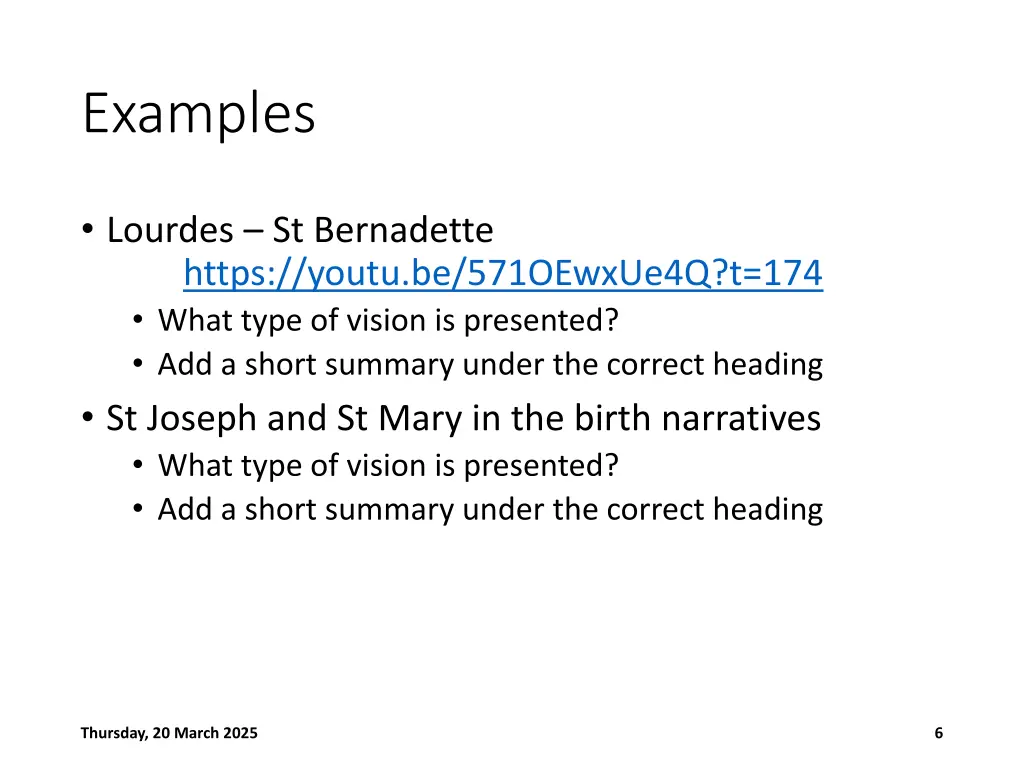 Examples

• Lourdes – St Bernadette
https://youtu.be/571OEwxUe4Q?t=174
• What type of vision is presented?
• Add a short summary under the correct heading

• St Joseph and St Mary in the birth narratives
• What type of vision is presented?
• Add a short summary under the correct heading

Thursday, 20 March 2025

6